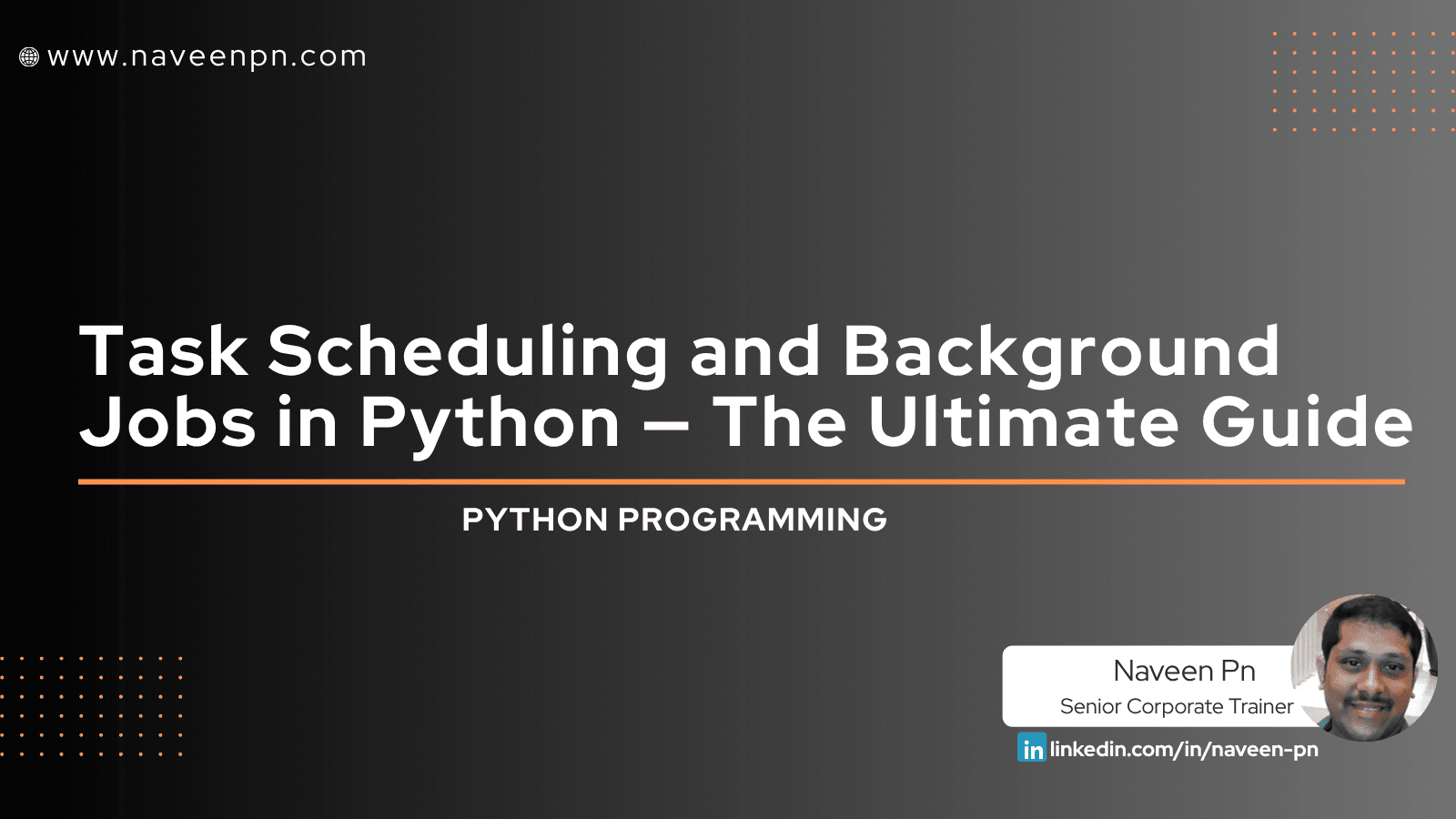 www.naveenpn.com

Task Scheduling and Background Jobs in Python – The Ultimate Guide

PYTHON PROGRAMMING

Naveen Pn
Senior Corporate Trainer

in linkedin.com/in/naveen-pn